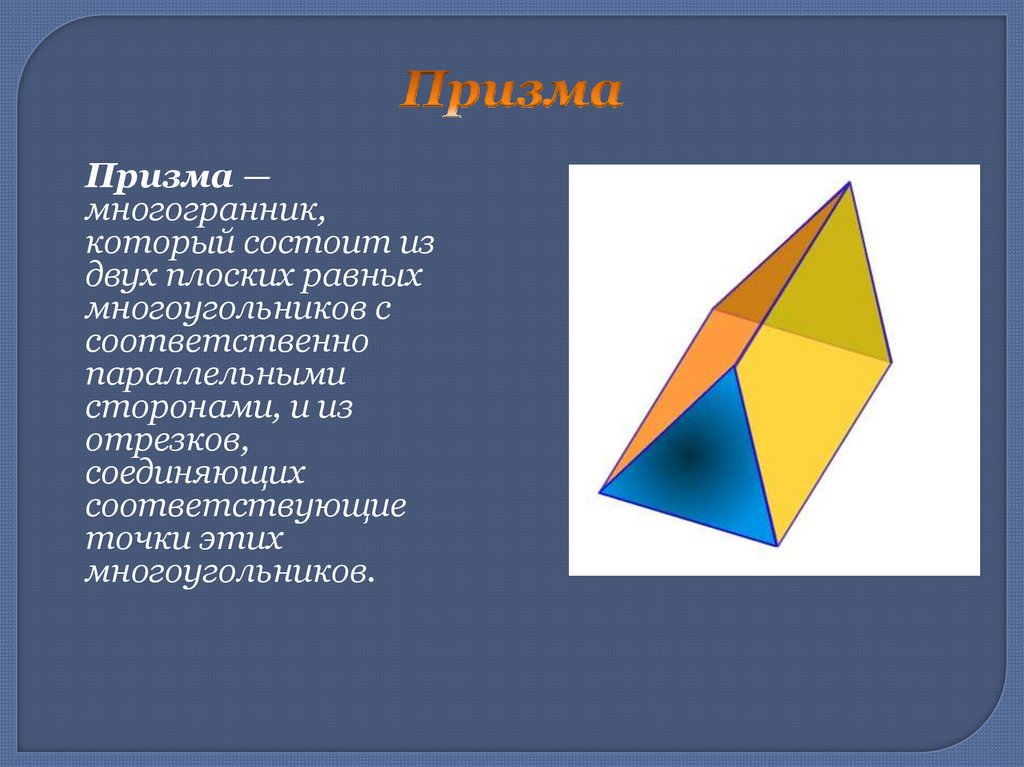 Призма

Призма — многогранник, который состоит из двух плоских равных многоугольников с соответственно параллельными сторонами, и из отрезков, соединяющих соответствующие точки этих многоугольников.